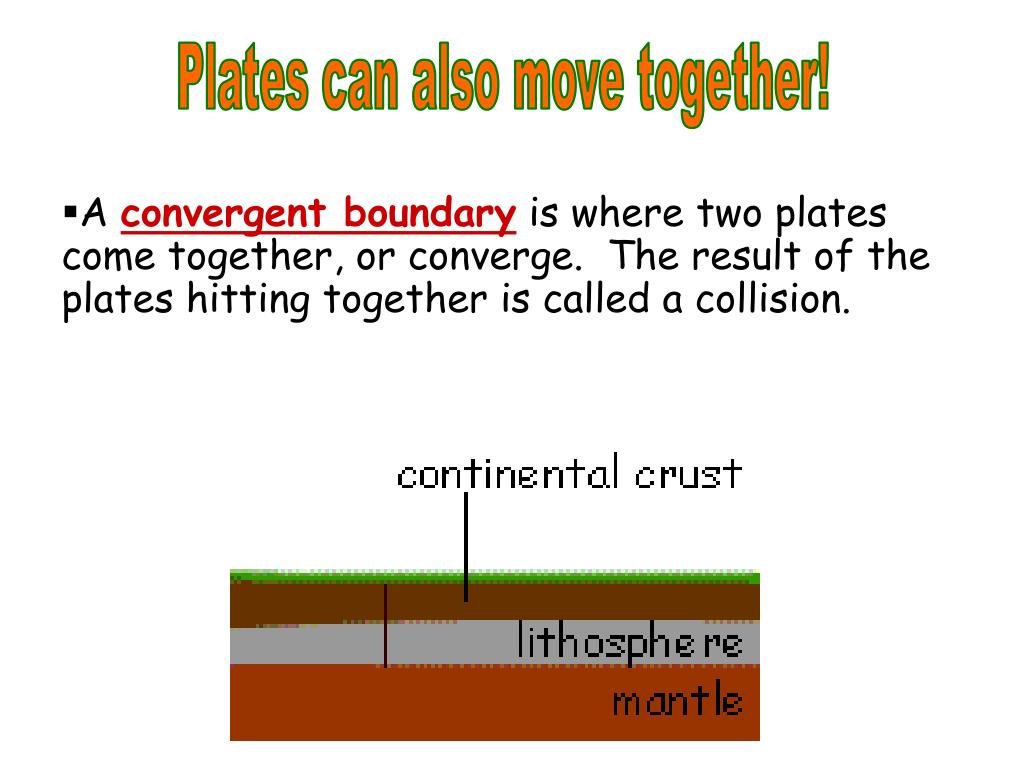 Plates can also move together!

▪A convergent boundary is where two plates come together, or converge. The result of the plates hitting together is called a collision.

continental crust

lithosphere

mantle